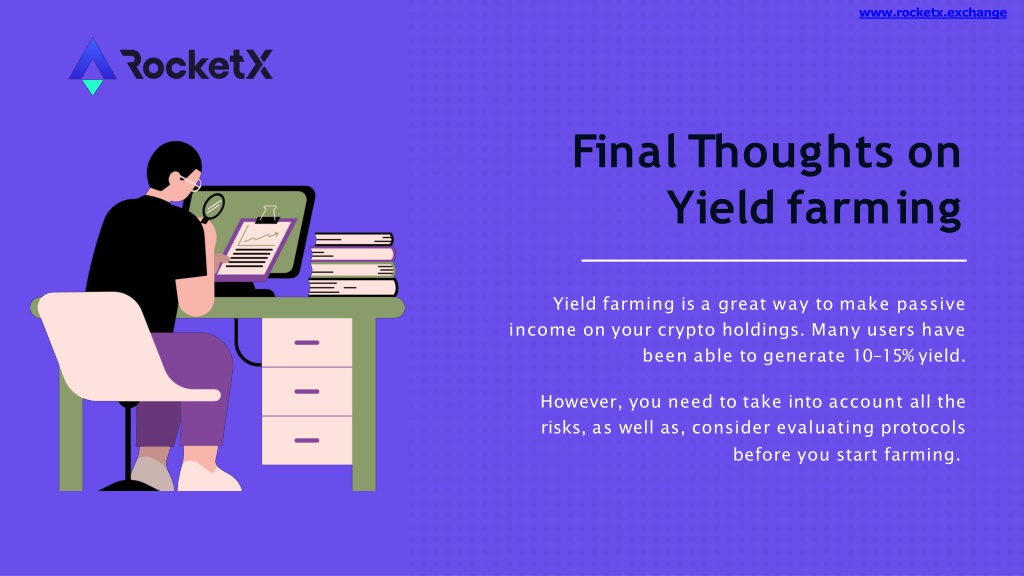 www.rocketx.exchange

RocketX

Final Thoughts on Yield farming

Yield farming is a great way to make passive income on your crypto holdings. Many users have been able to generate 10–15% yield.

However, you need to take into account all the risks, as well as, consider evaluating protocols before you start farming.